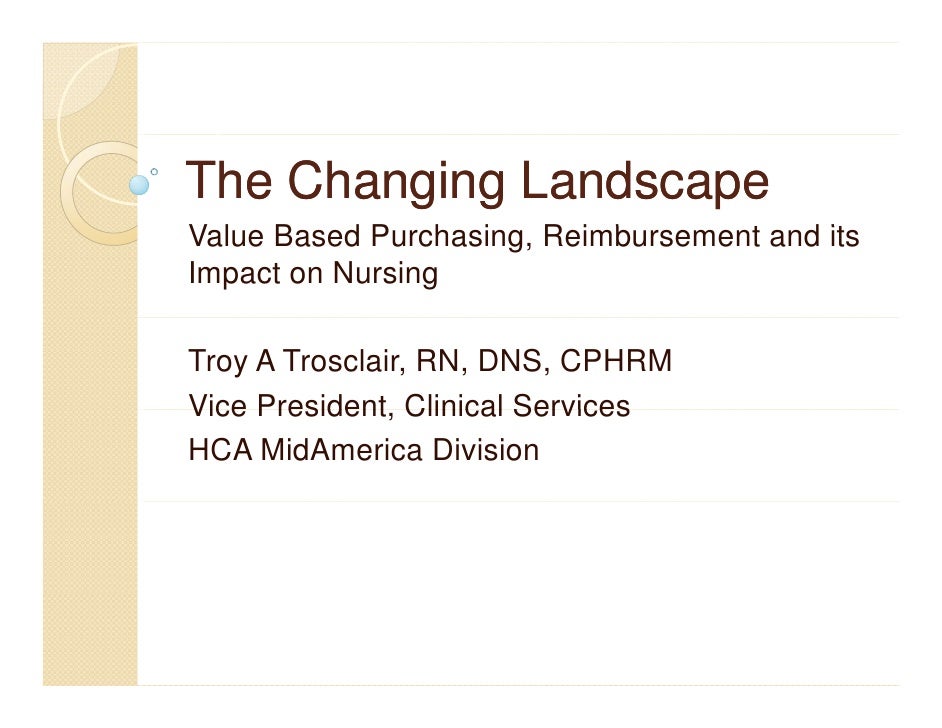 The Changing Landscape

Value Based Purchasing, Reimbursement and its Impact on Nursing

Troy A Trosclair, RN, DNS, CPHRM
Vice President, Clinical Services
HCA MidAmerica Division